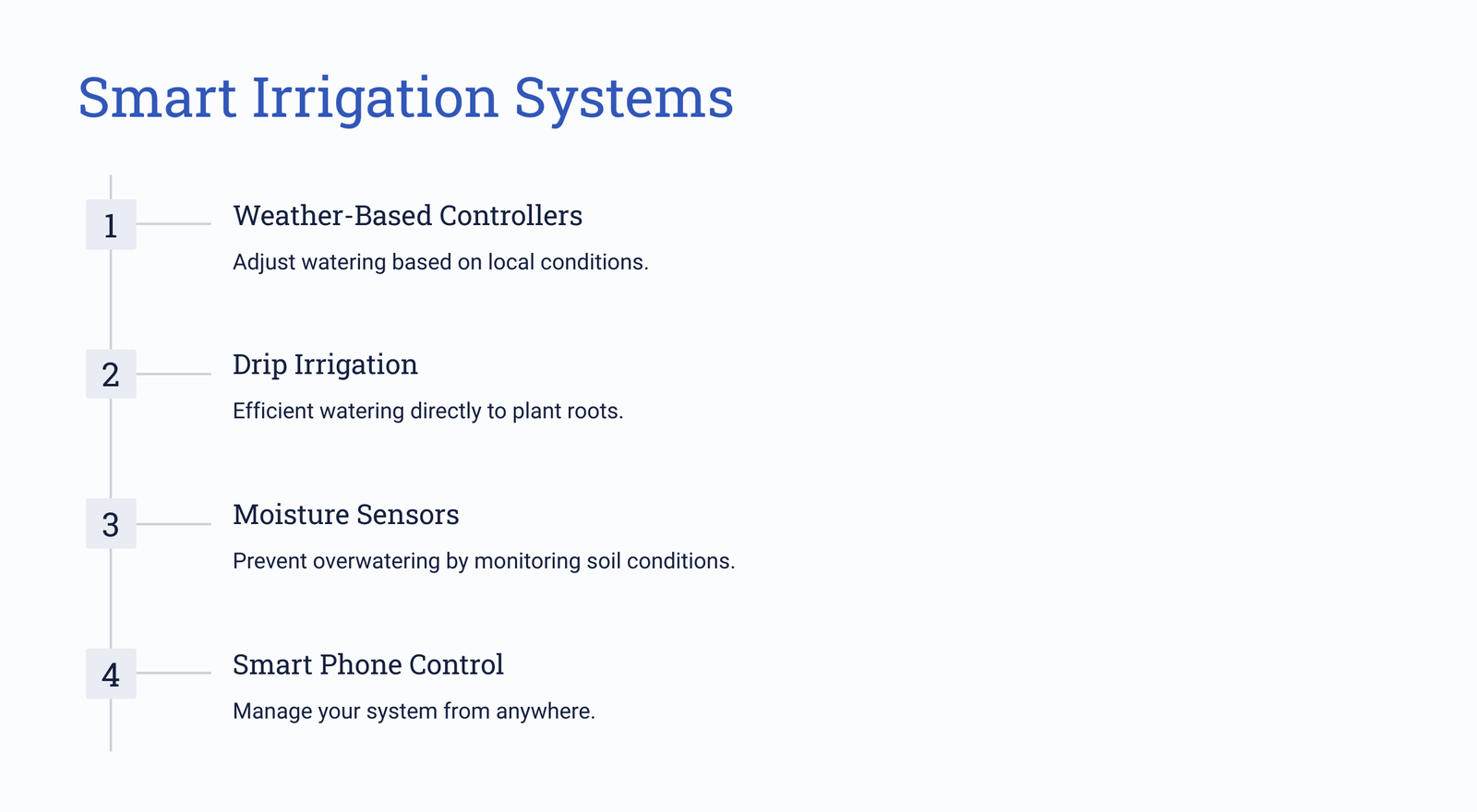 Smart Irrigation Systems

1

Weather-Based Controllers

Adjust watering based on local conditions.

2

Drip Irrigation

Efficient watering directly to plant roots.

3

Moisture Sensors

Prevent overwatering by monitoring soil conditions.

4

Smart Phone Control

Manage your system from anywhere.